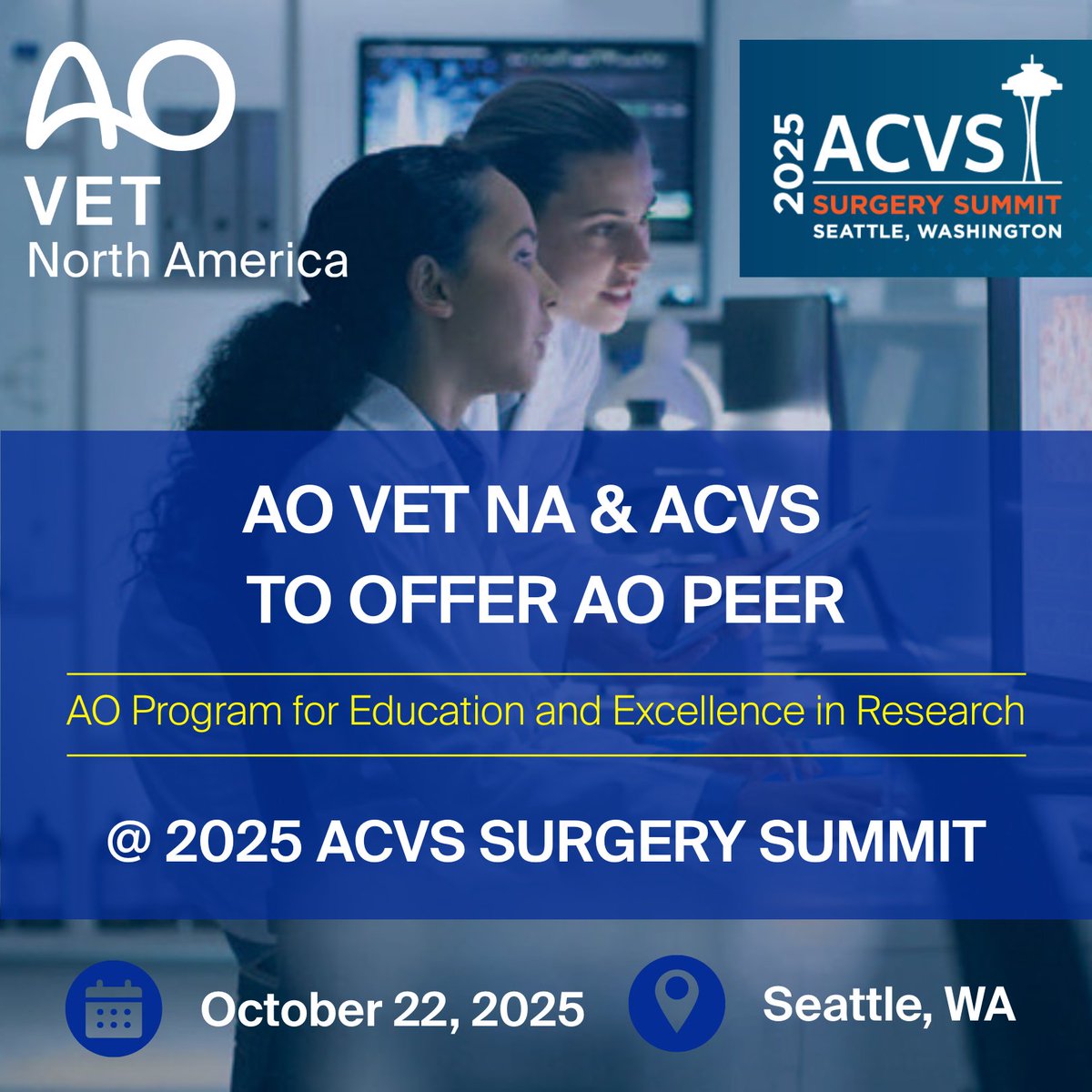 AO
VET
North America

2025 ACVS
SURGERY SUMMIT
SEATTLE, WASHINGTON

AO VET NA & ACVS TO OFFER AO PEER

AO Program for Education and Excellence in Research

@ 2025 ACVS SURGERY SUMMIT

October 22, 2025

Seattle, WA